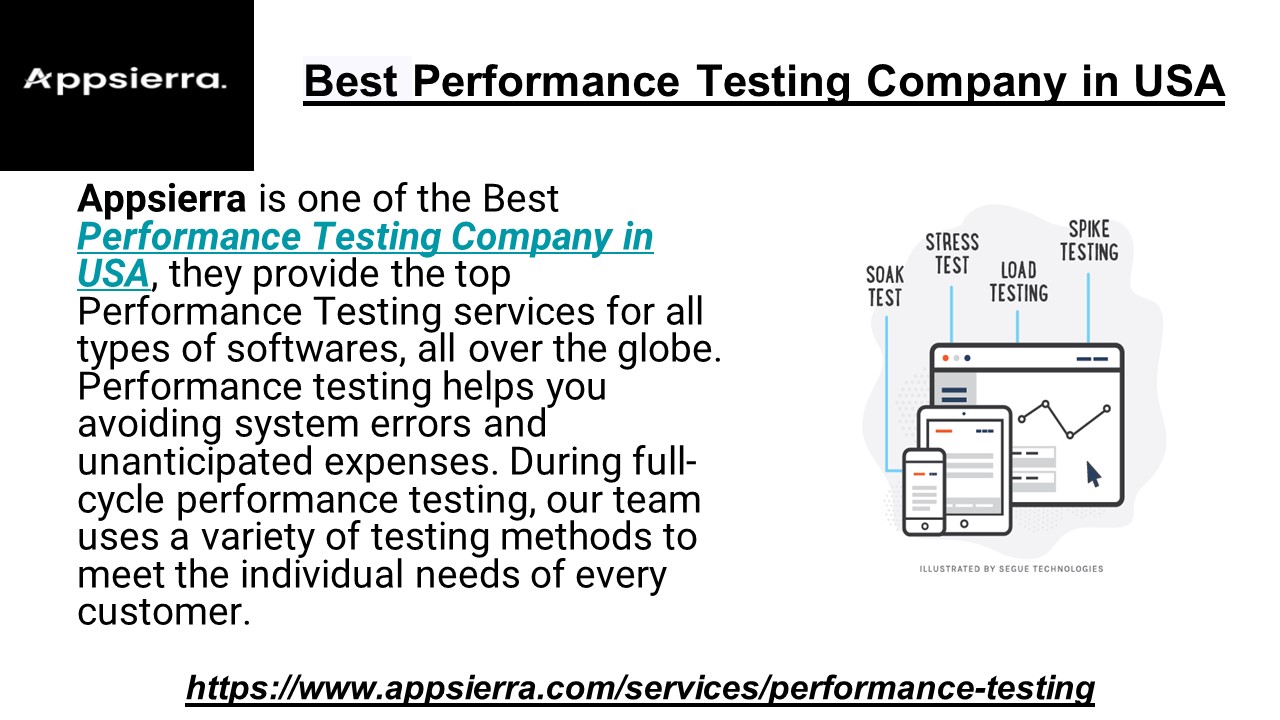 Appsierra.

Best Performance Testing Company in USA

Appsierra is one of the Best Performance Testing Company in USA, they provide the top Performance Testing services for all types of softwares, all over the globe. Performance testing helps you avoiding system errors and unanticipated expenses. During full-cycle performance testing, our team uses a variety of testing methods to meet the individual needs of every customer.

SOAK TEST
STRESS TEST
LOAD TESTING
SPIKE TESTING

ILLUSTRATED BY SEGUE TECHNOLOGIES

https://www.appsierra.com/services/performance-testing